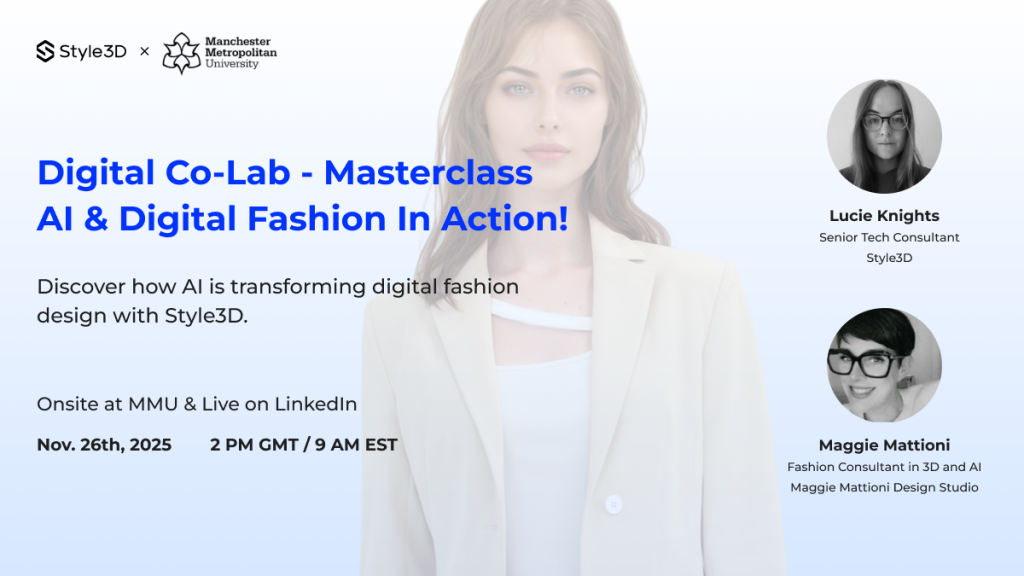 Style3D × Manchester Metropolitan University

Digital Co-Lab - Masterclass
AI & Digital Fashion In Action!

Discover how AI is transforming digital fashion design with Style3D.

Onsite at MMU & Live on LinkedIn

Nov. 26th, 2025 2 PM GMT / 9 AM EST

Lucie Knights
Senior Tech Consultant
Style3D

Maggie Mattioni
Fashion Consultant in 3D and AI
Maggie Mattioni Design Studio